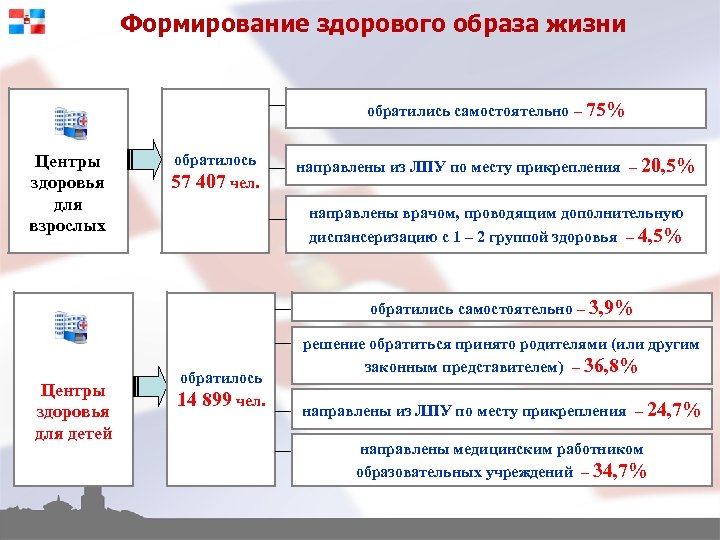 Формирование здорового образа жизни

Центры здоровья для взрослых

обратилось 57 407 чел.

обратились самостоятельно – 75%

направлены из ЛПУ по месту прикрепления – 20,5%

направлены врачом, проводящим дополнительную диспансеризацию с 1 – 2 группой здоровья – 4,5%

Центры здоровья для детей

обратилось 14 899 чел.

обратились самостоятельно – 3,9%

решение обратиться принято родителями (или другим законным представителем) – 36,8%

направлены из ЛПУ по месту прикрепления – 24,7%

направлены медицинским работником образовательных учреждений – 34,7%